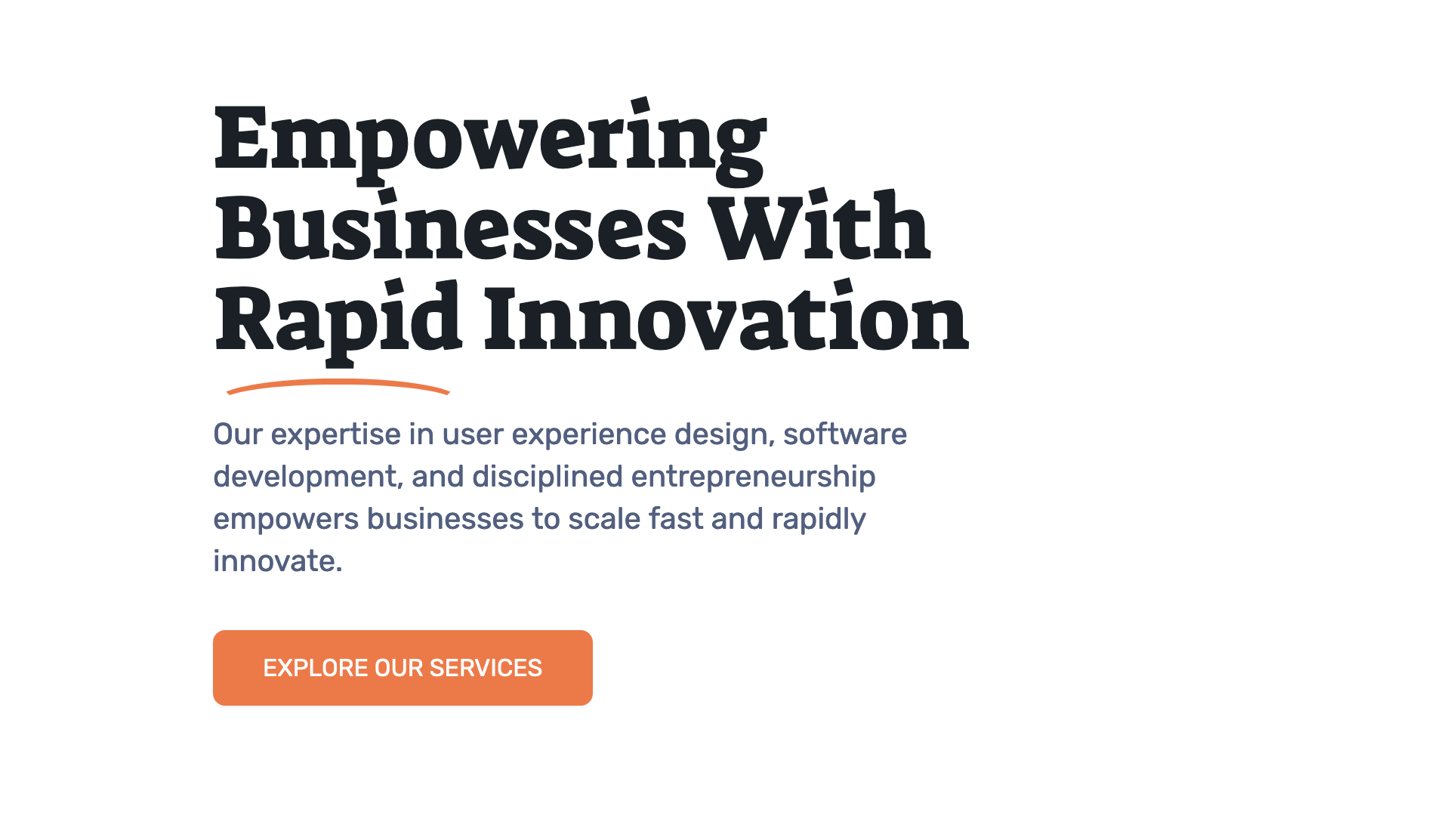 Empowering Businesses With Rapid Innovation

Our expertise in user experience design, software development, and disciplined entrepreneurship empowers businesses to scale fast and rapidly innovate.

EXPLORE OUR SERVICES